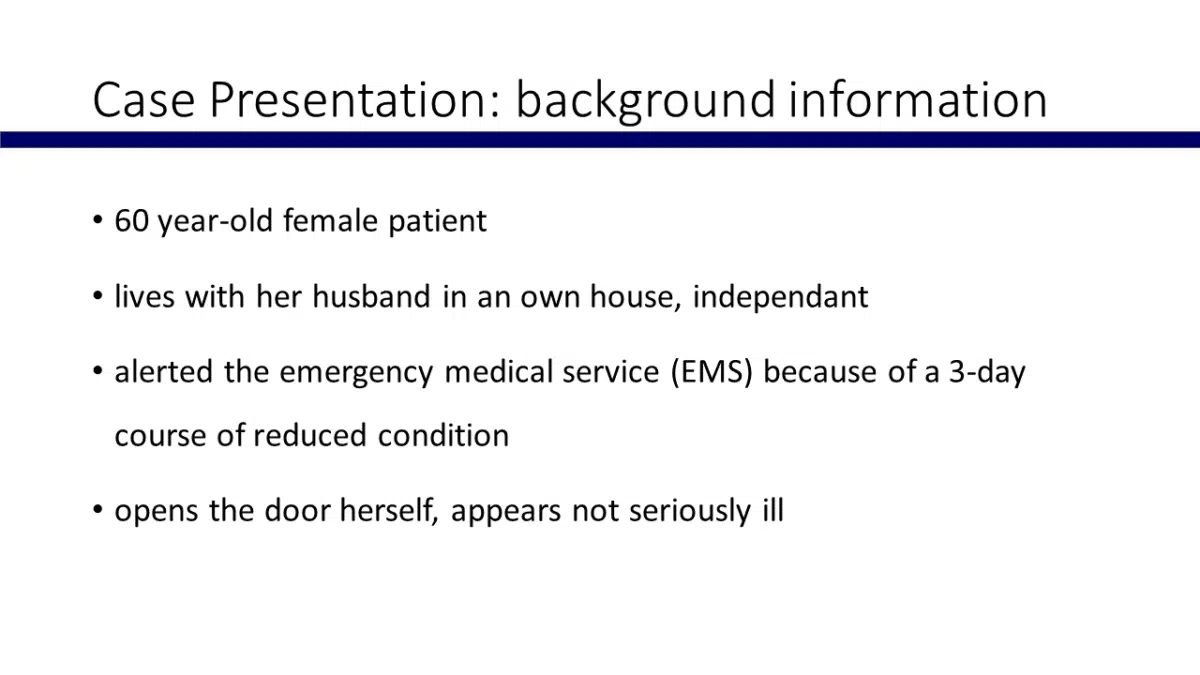 Case Presentation: background information

• 60 year-old female patient

• lives with her husband in an own house, independant

• alerted the emergency medical service (EMS) because of a 3-day course of reduced condition

• opens the door herself, appears not seriously ill